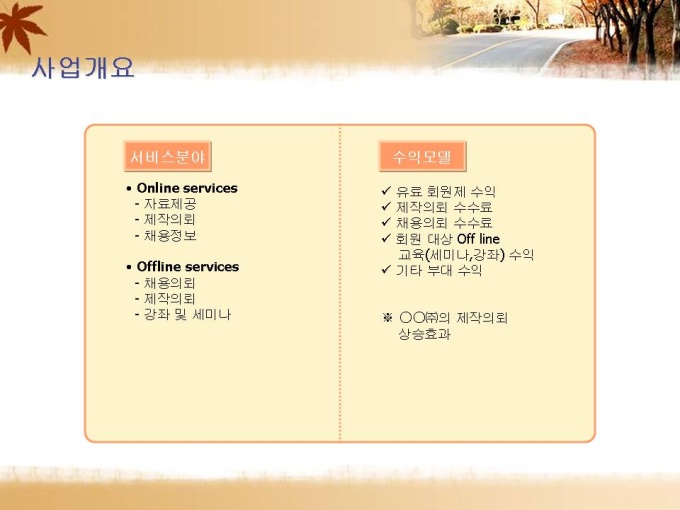 사업개요

서비스분야

• Online services
- 자료제공
- 제작의뢰
- 채용정보

• Offline services
- 채용의뢰
- 제작의뢰
- 강좌 및 세미나

수익모델

✓ 유료 회원제 수익
✓ 제작의뢰 수수료
✓ 채용의뢰 수수료
✓ 회원 대상 Off line 교육(세미나,강좌) 수익
✓ 기타 부대 수익

※ ○○㈜의 제작의뢰 상승효과